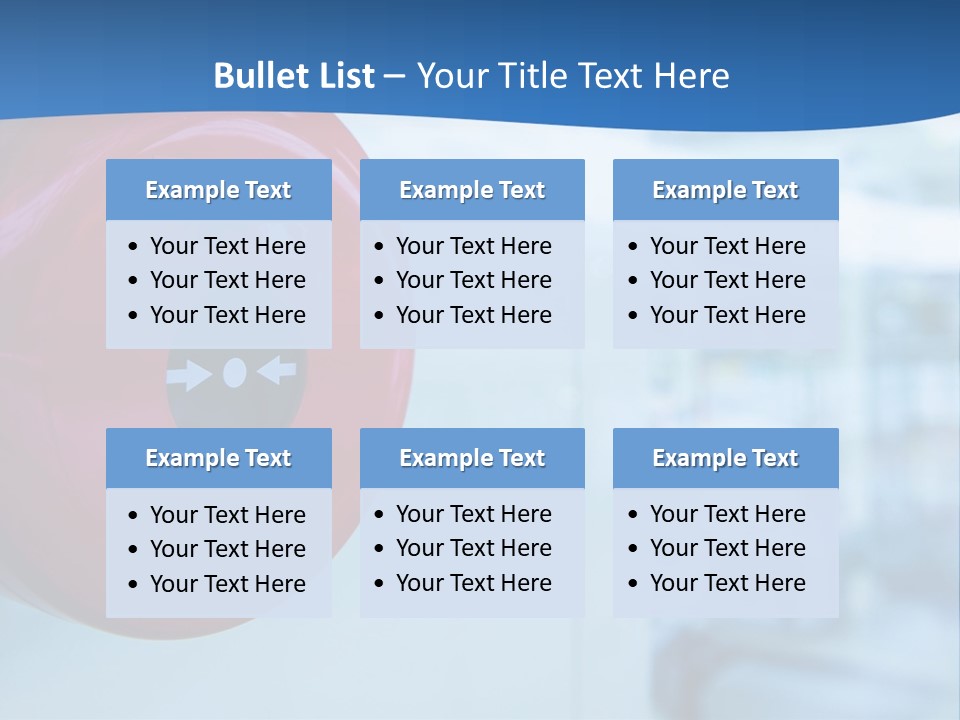 Bullet List – Your Title Text Here

Example Text
• Your Text Here
• Your Text Here
• Your Text Here

Example Text
• Your Text Here
• Your Text Here
• Your Text Here

Example Text
• Your Text Here
• Your Text Here
• Your Text Here

Example Text
• Your Text Here
• Your Text Here
• Your Text Here

Example Text
• Your Text Here
• Your Text Here
• Your Text Here

Example Text
• Your Text Here
• Your Text Here
• Your Text Here